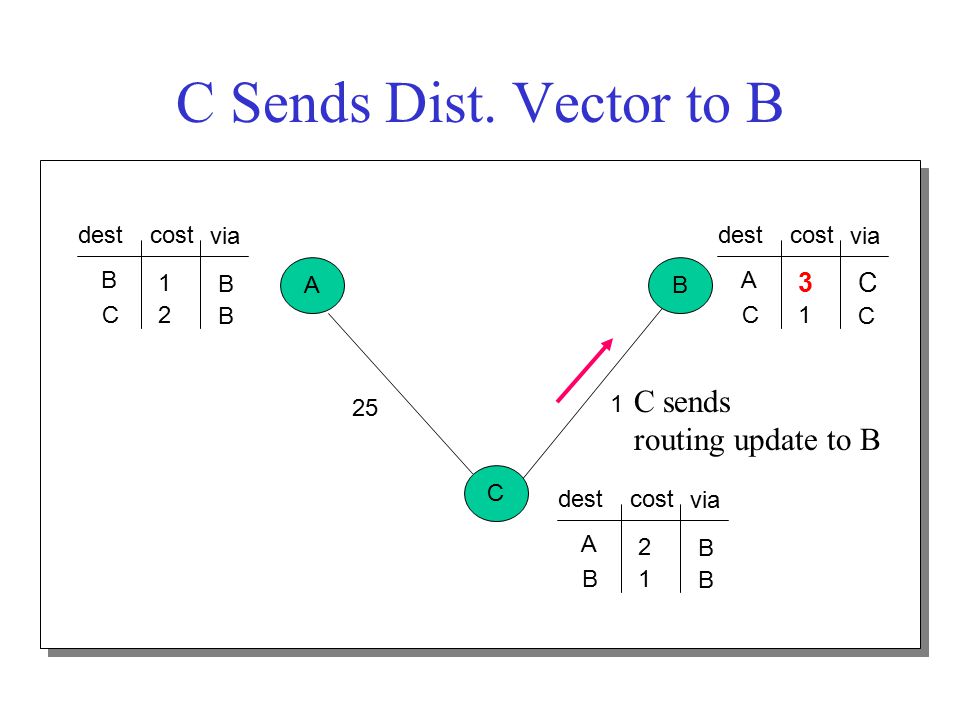 C Sends Dist. Vector to B

| dest | cost | via |
|---|---|---|
| B | 1 | B |
| C | 2 | B |

A

B

| dest | cost | via |
|---|---|---|
| A | 3 | C |
| C | 1 | C |

25

1 C sends routing update to B

C

| dest | cost | via |
|---|---|---|
| A | 2 | B |
| B | 1 | B |